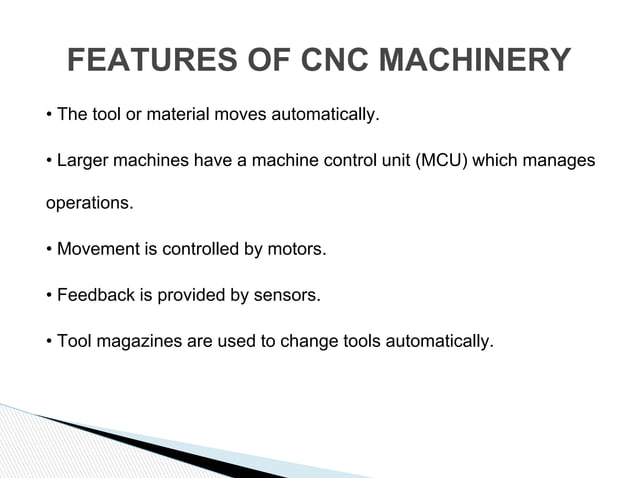 FEATURES OF CNC MACHINERY

• The tool or material moves automatically.

• Larger machines have a machine control unit (MCU) which manages operations.

• Movement is controlled by motors.

• Feedback is provided by sensors.

• Tool magazines are used to change tools automatically.